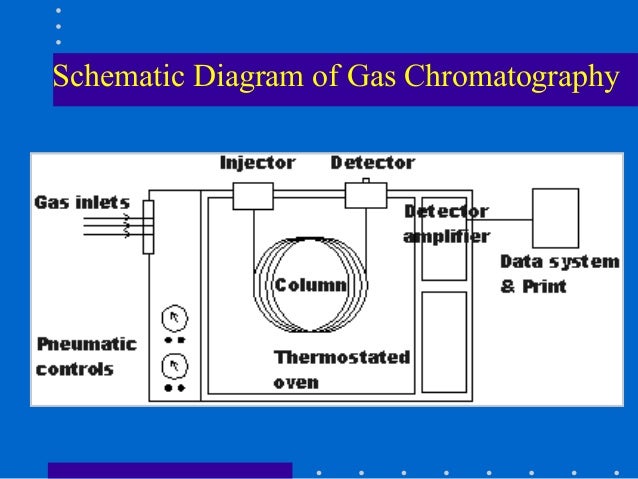 Schematic Diagram of Gas Chromatography

Injector

Detector

Gas inlets

Detector amplifier

Data system & Print

Column

Pneumatic controls

Thermostated oven